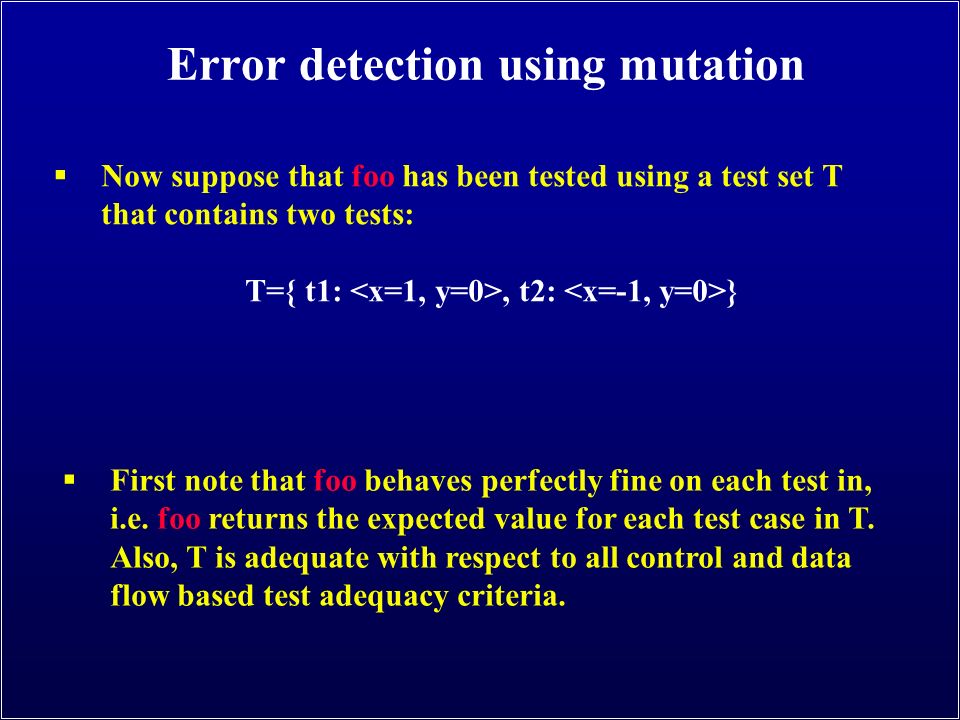 Error detection using mutation

▪ Now suppose that foo has been tested using a test set T that contains two tests:

T={ t1: <x=1, y=0>, t2: <x=-1, y=0>}

▪ First note that foo behaves perfectly fine on each test in, i.e. foo returns the expected value for each test case in T. Also, T is adequate with respect to all control and data flow based test adequacy criteria.